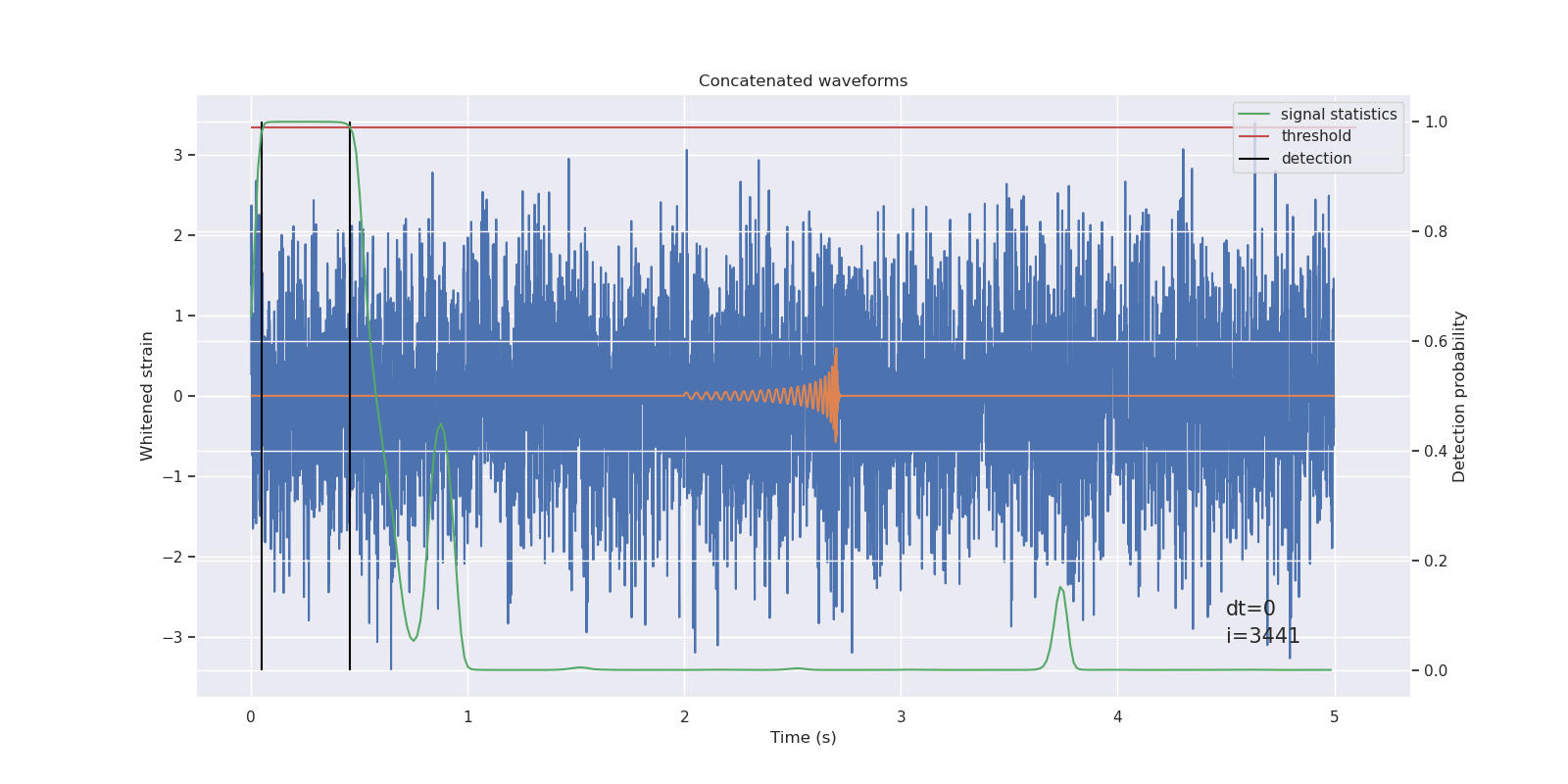 Concatenated waveforms

signal statistics
threshold
detection

Whitened strain

3
2
1
0
−1
−2
−3

Detection probability

1.0
0.8
0.6
0.4
0.2
0.0

dt=0
i=3441

0
1
2
3
4
5

Time (s)